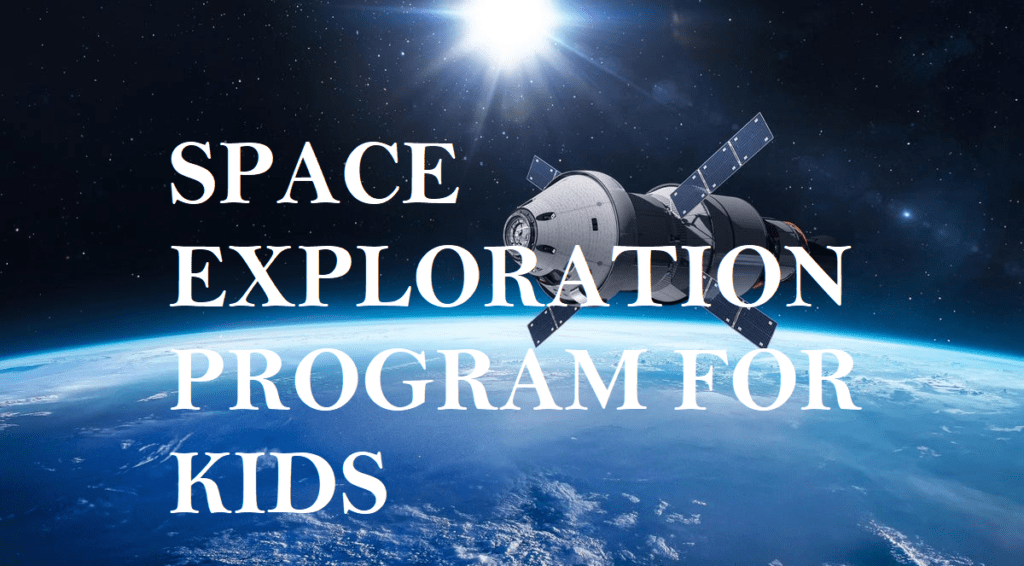 SPACE EXPLORATION PROGRAM FOR KIDS